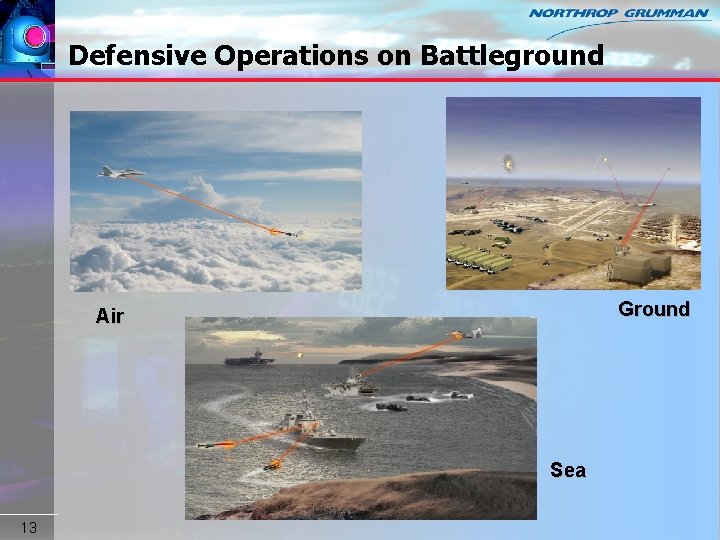 NORTHROP GRUMMAN

Defensive Operations on Battleground

Air

Ground

Sea

13